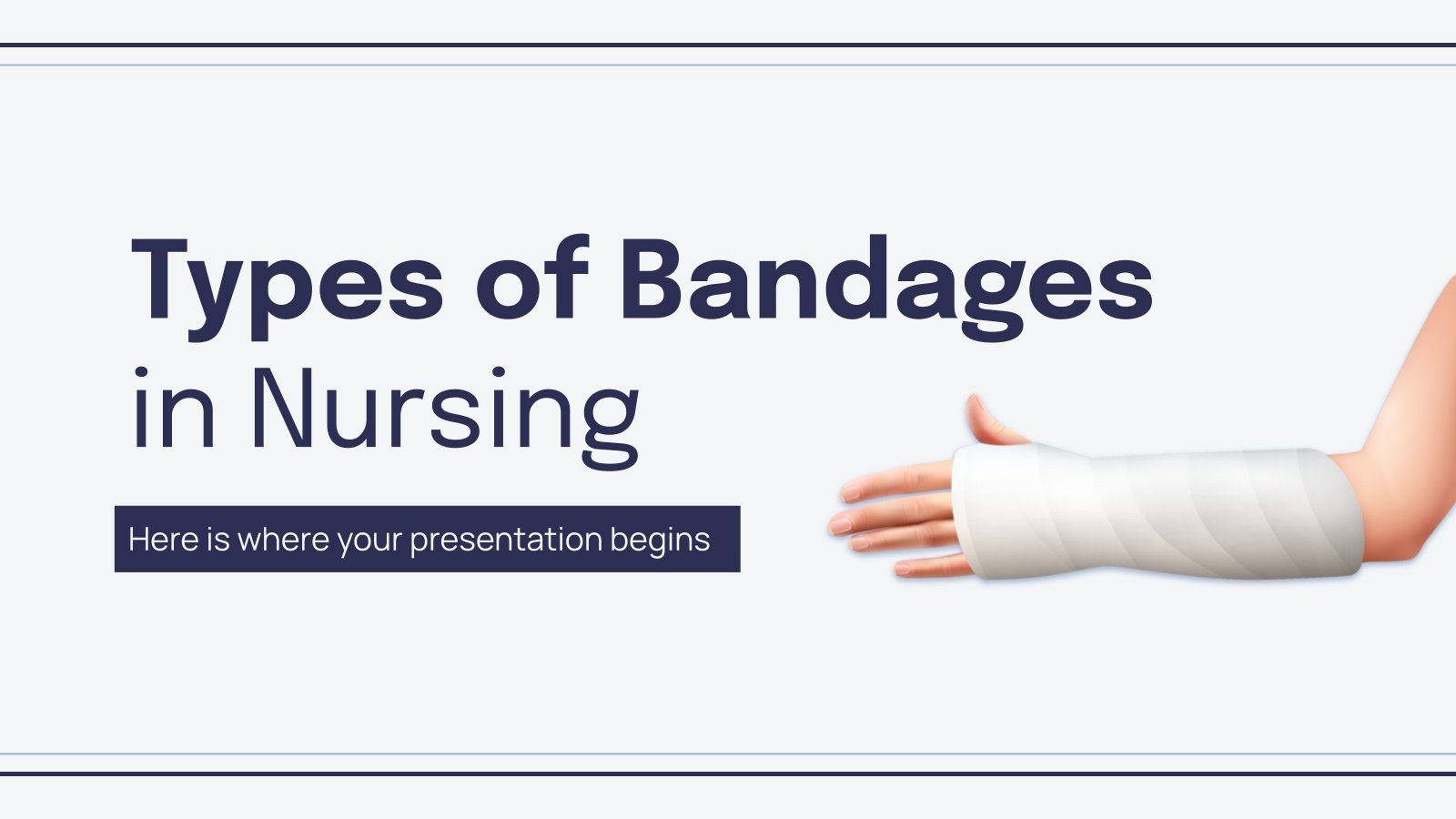 Types of Bandages in Nursing

Here is where your presentation begins